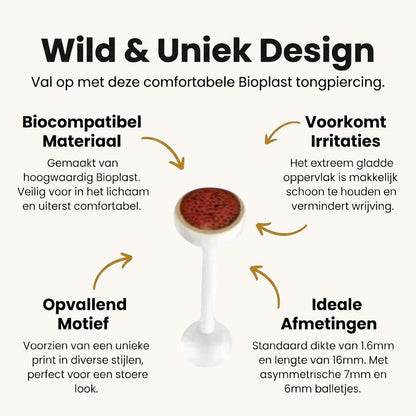 Wild & Uniek Design

Val op met deze comfortabele Bioplast tongpiercing.

Biocompatibel Materiaal

Gemaakt van hoogwaardig Bioplast. Veilig voor in het lichaam en uiterst comfortabel.

Voorkomt Irritaties

Het extreem gladde oppervlak is makkelijk schoon te houden en vermindert wrijving.

Opvallend Motief

Voorzien van een unieke print in diverse stijlen, perfect voor een stoere look.

Ideale Afmetingen

Standaard dikte van 1.6mm en lengte van 16mm. Met asymmetrische 7mm en 6mm balletjes.